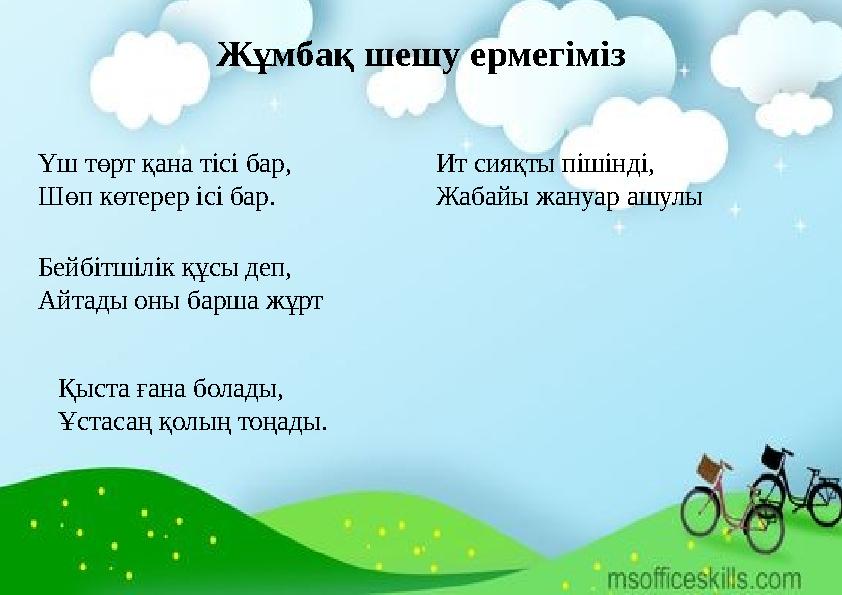 Жұмбақ шешу ермегіміз

Үш төрт қана тісі бар,
Шөп көтерер ісі бар.

Бейбітшілік құсы деп,
Айтады оны барша жұрт

Қыста ғана болады,
Ұстасаң қолың тоңады.

Ит сияқты пішінді,
Жабайы жануар ашулы

msofficeskills.com